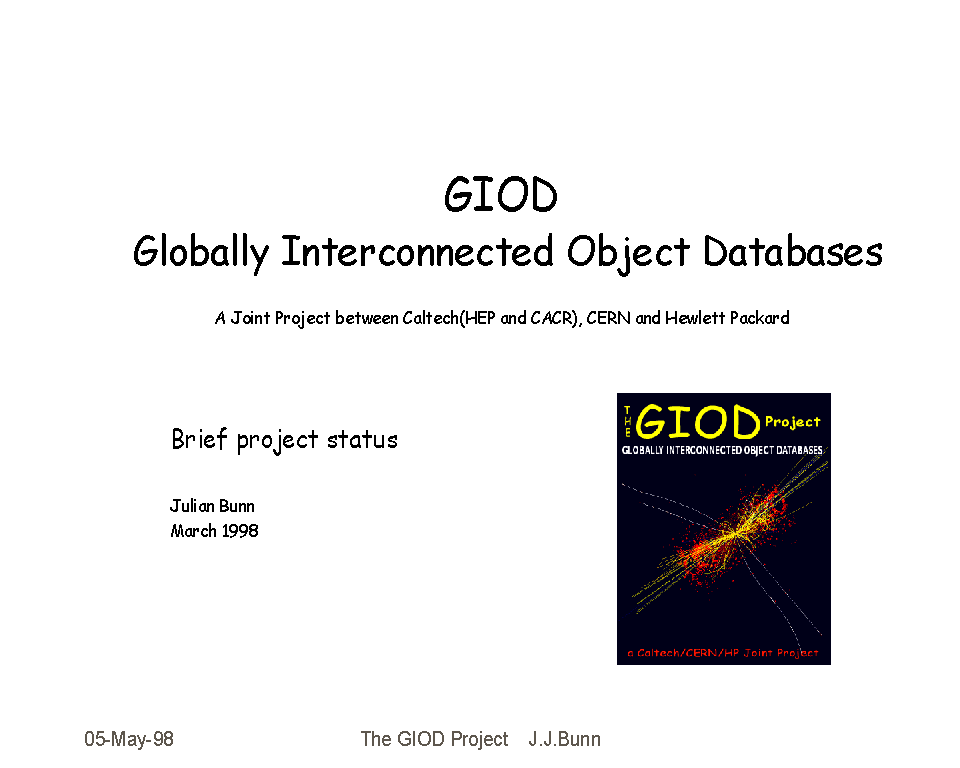 GIOD
Globally Interconnected Object Databases

A Joint Project between Caltech(HEP and CACR), CERN and Hewlett Packard

Brief project status

Julian Bunn
March 1998

THE GIOD Project
GLOBALLY INTERCONNECTED OBJECT DATABASES

a Caltech/CERN/HP Joint Project

05-May-98 The GIOD Project J.J.Bunn